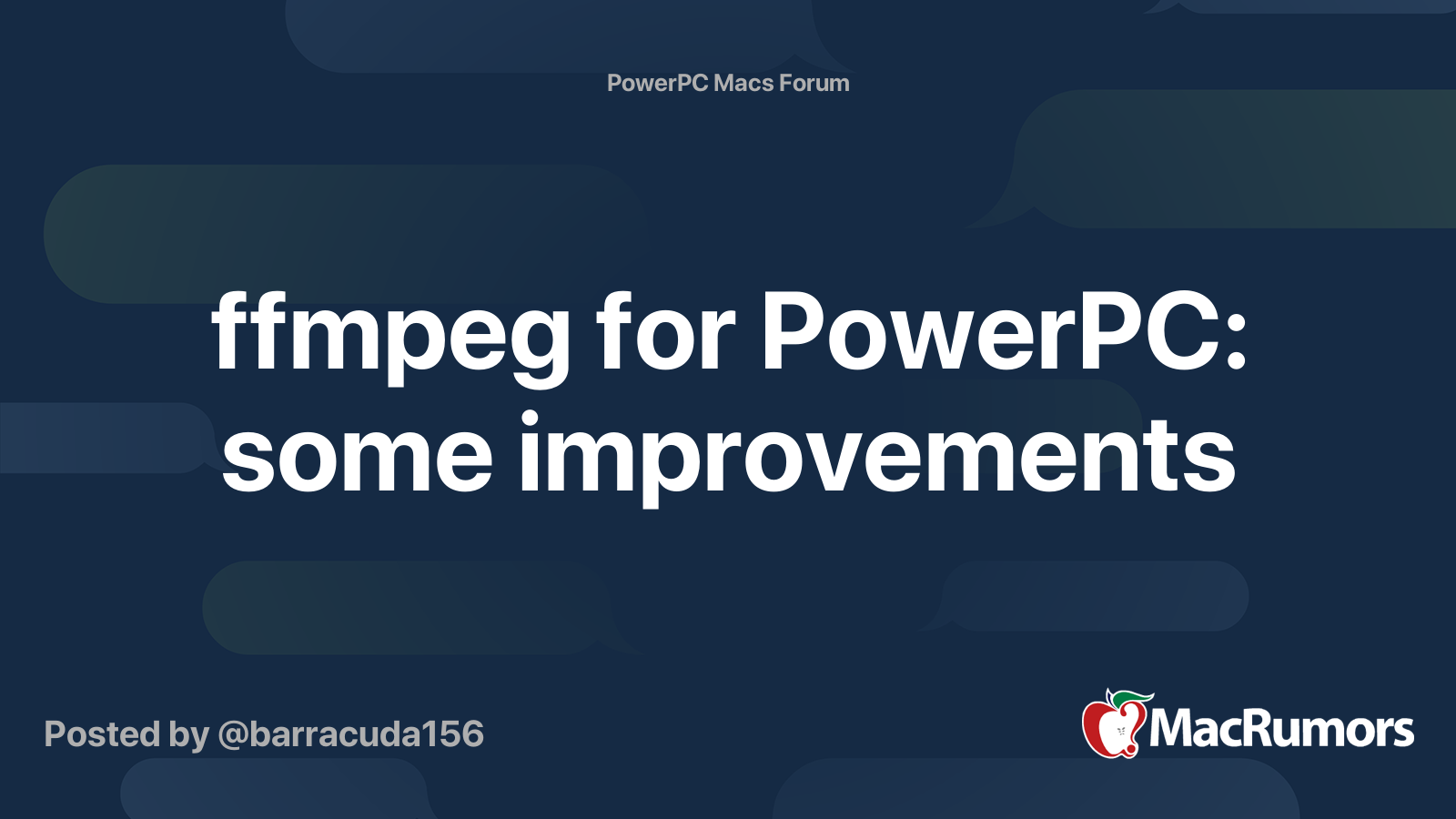 PowerPC Macs Forum

ffmpeg for PowerPC: some improvements

Posted by @barracuda156

MacRumors